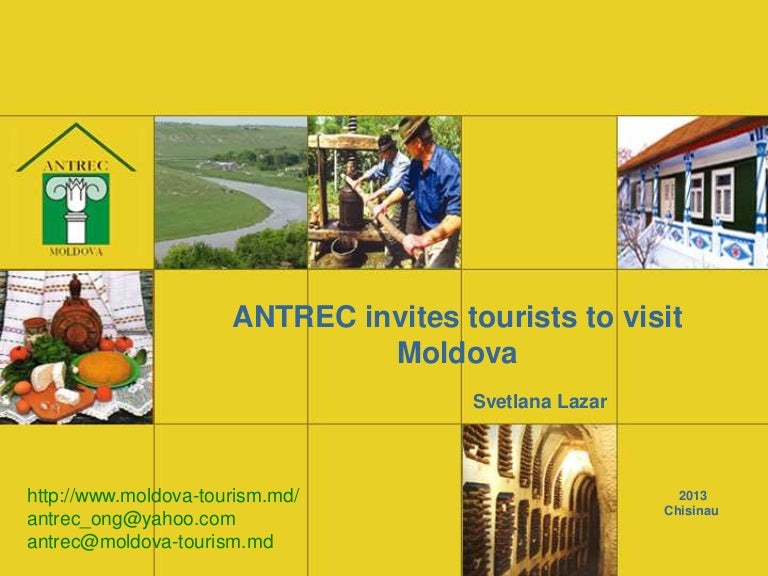 ANTREC
MOLDOVA

ANTREC invites tourists to visit Moldova

Svetlana Lazar

http://www.moldova-tourism.md/
antrec_ong@yahoo.com
antrec@moldova-tourism.md

2013
Chisinau